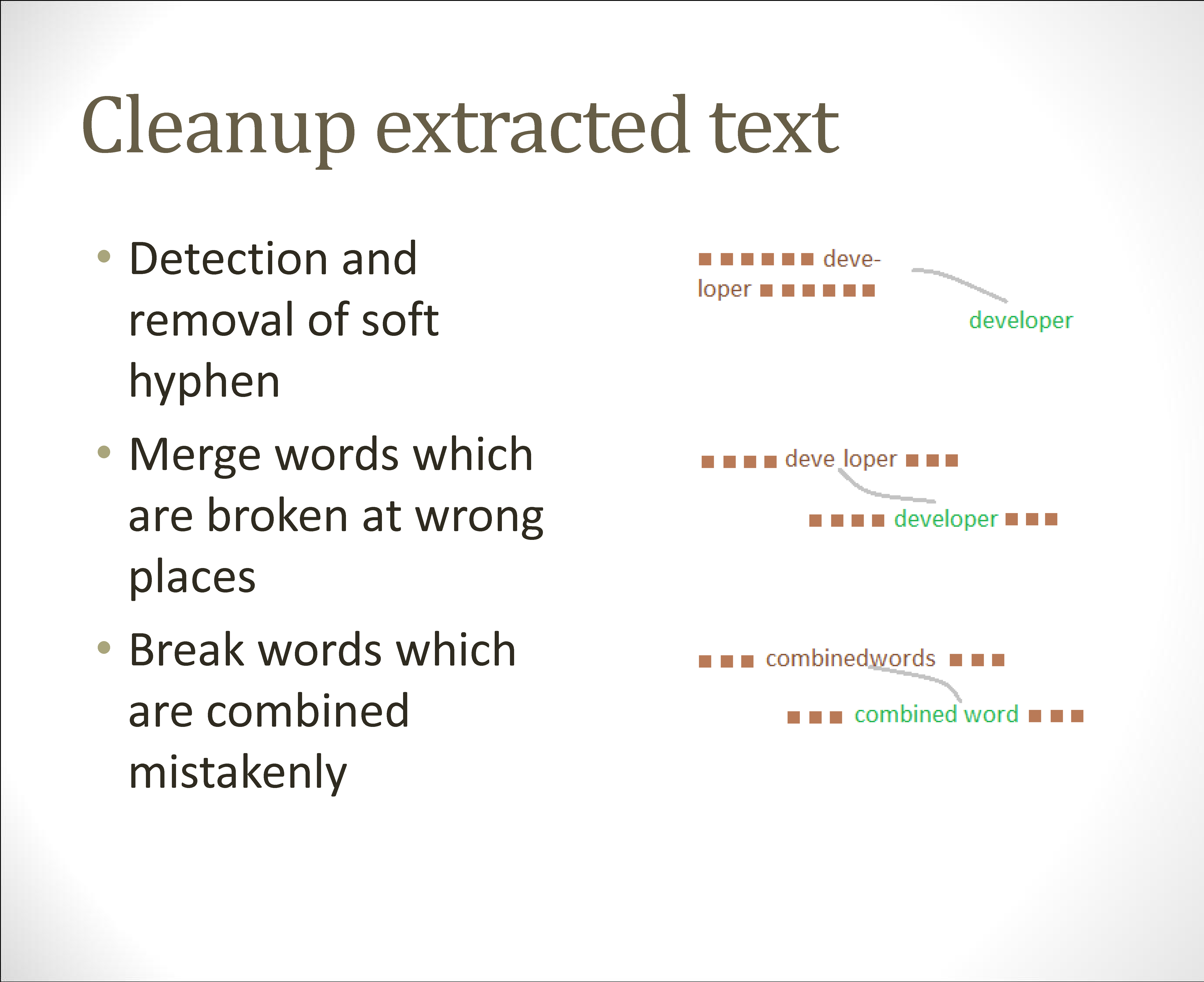 Cleanup extracted text

• Detection and removal of soft hyphen

• Merge words which are broken at wrong places

• Break words which are combined mistakenly

■■■■■■ deve-
loper ■■■■■■

developer

■■■■ deve loper ■■■

■■■■ developer ■■■

■■■ combinedwords ■■■

■■■ combined word ■■■